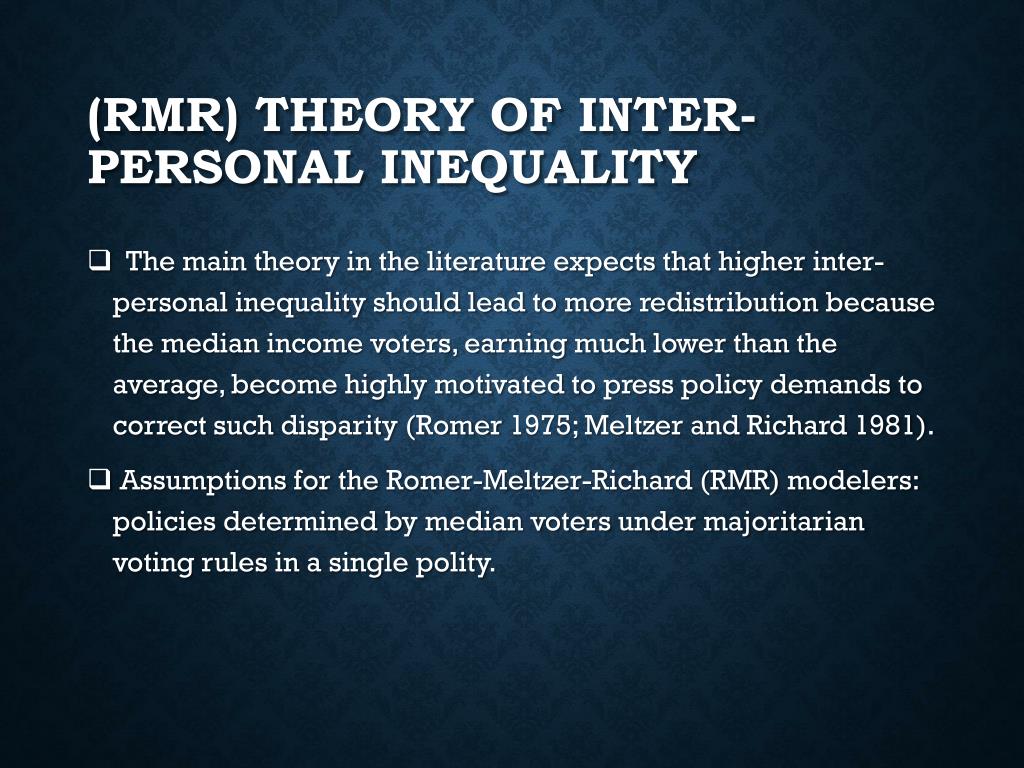 (RMR) THEORY OF INTER-PERSONAL INEQUALITY

❑ The main theory in the literature expects that higher inter-personal inequality should lead to more redistribution because the median income voters, earning much lower than the average, become highly motivated to press policy demands to correct such disparity (Romer 1975; Meltzer and Richard 1981).

❑ Assumptions for the Romer-Meltzer-Richard (RMR) modelers: policies determined by median voters under majoritarian voting rules in a single polity.